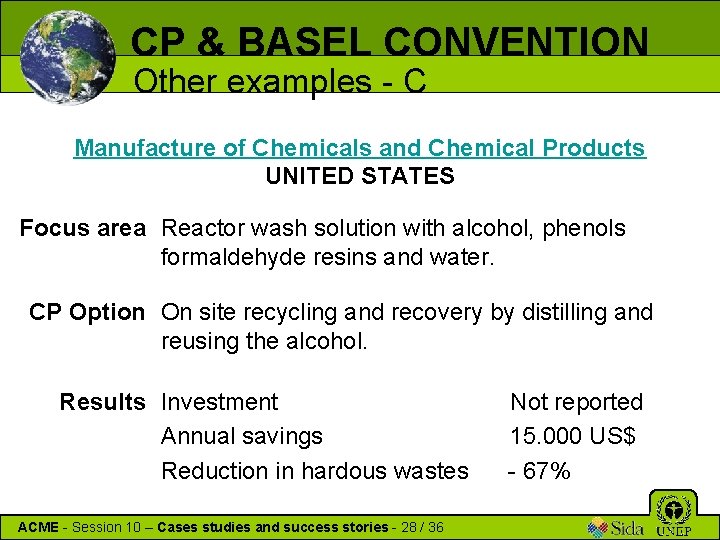 CP & BASEL CONVENTION
Other examples - C

Manufacture of Chemicals and Chemical Products
UNITED STATES

Focus area Reactor wash solution with alcohol, phenols formaldehyde resins and water.

CP Option On site recycling and recovery by distilling and reusing the alcohol.

Results Investment Not reported
Annual savings 15.000 US$
Reduction in hardous wastes - 67%

ACME - Session 10 – Cases studies and success stories - 28 / 36

Sida UNEP